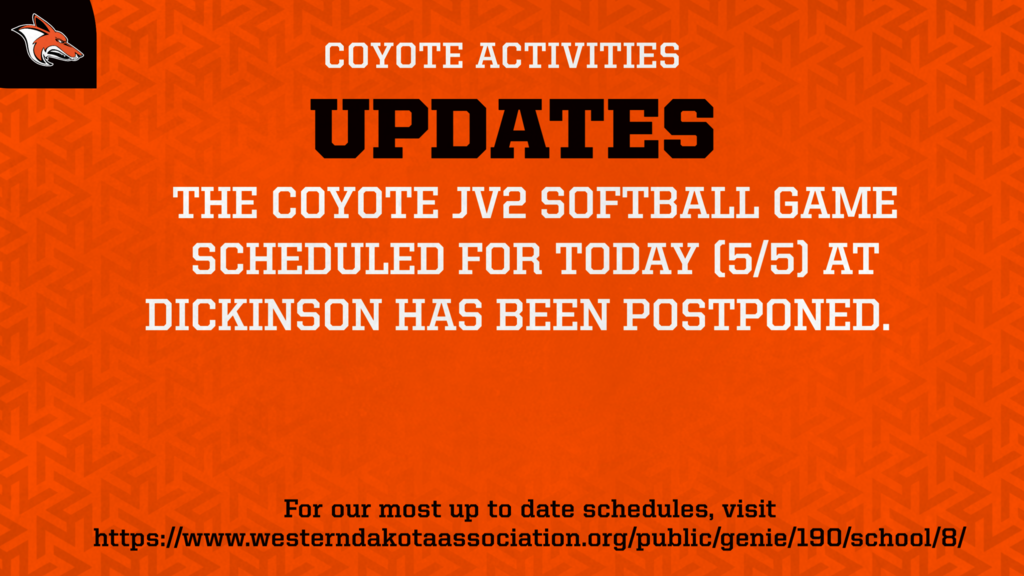 COYOTE ACTIVITIES

UPDATES

THE COYOTE JV2 SOFTBALL GAME SCHEDULED FOR TODAY (5/5) AT DICKINSON HAS BEEN POSTPONED.

For our most up to date schedules, visit https://www.westerndakotaassociation.org/public/genie/190/school/8/